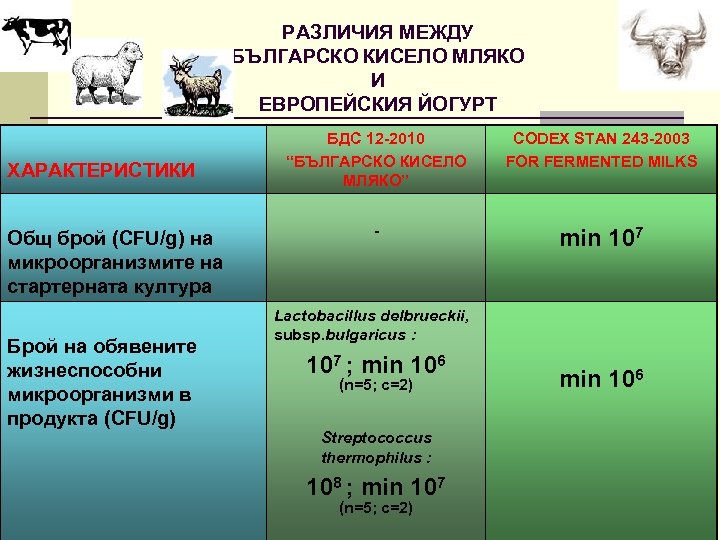 РАЗЛИЧИЯ МЕЖДУ
БЪЛГАРСКО КИСЕЛО МЛЯКО
И
ЕВРОПЕЙСКИЯ ЙОГУРТ

| ХАРАКТЕРИСТИКИ | БДС 12-2010 "БЪЛГАРСКО КИСЕЛО МЛЯКО" | CODEX STAN 243-2003 FOR FERMENTED MILKS |
|---|---|---|
| Общ брой (CFU/g) на микроорганизмите на стартерната култура | - | min $10^7$ |
| Брой на обявените жизнеспособни микроорганизми в продукта (CFU/g) | Lactobacillus delbrueckii, subsp.bulgaricus : $10^7$ ; min $10^6$ (n=5; c=2) Streptococcus thermophilus : $10^8$ ; min $10^7$ (n=5; c=2) | min $10^6$ |